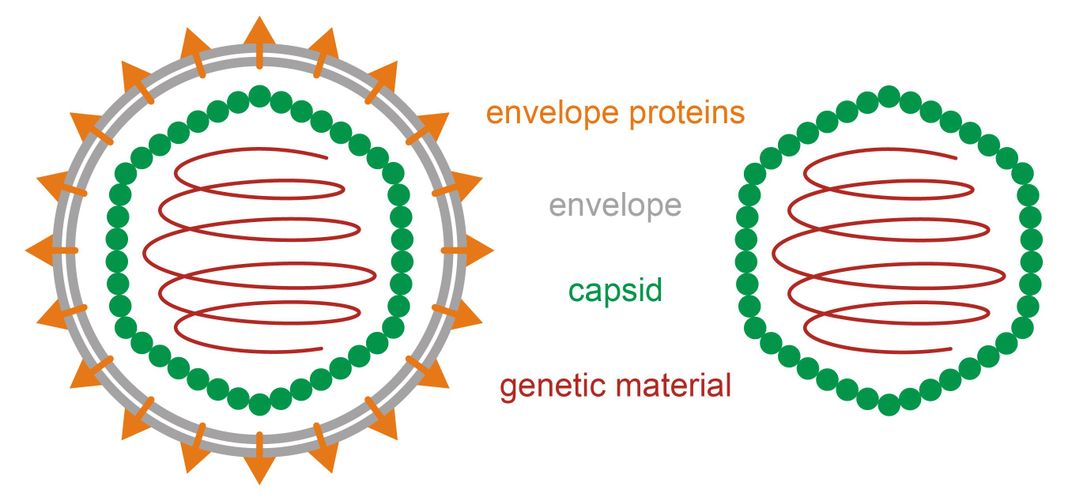 envelope proteins

envelope

capsid

genetic material